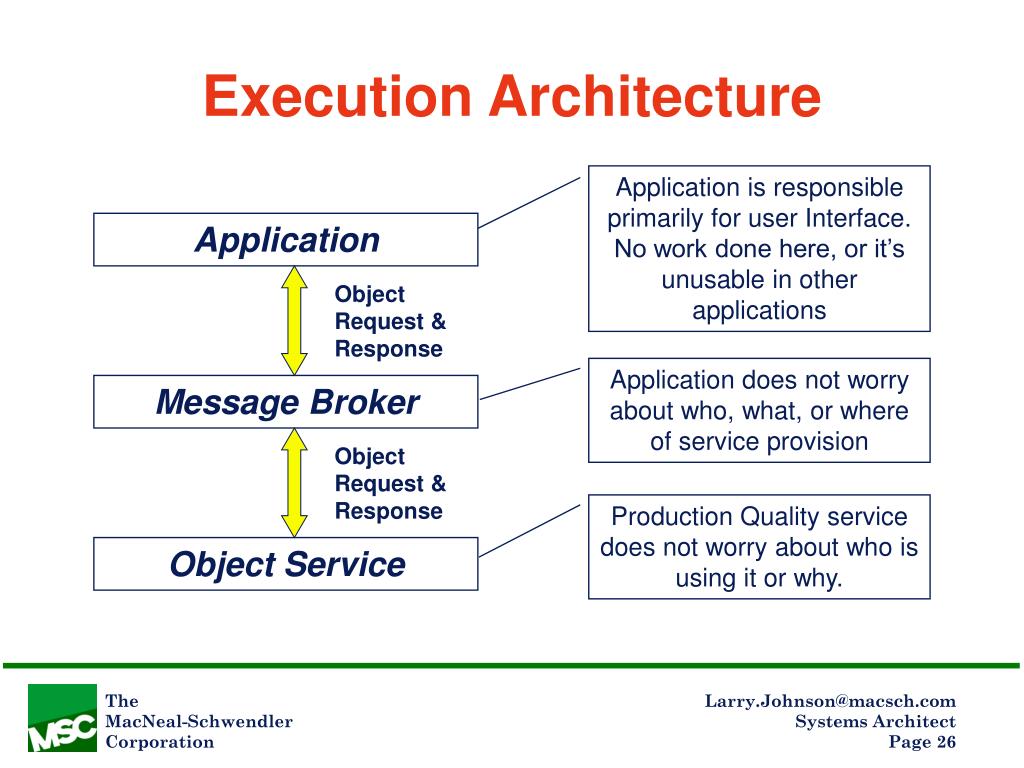 Execution Architecture

Application

Object Request & Response

Message Broker

Object Request & Response

Object Service

Application is responsible primarily for user Interface. No work done here, or it's unusable in other applications

Application does not worry about who, what, or where of service provision

Production Quality service does not worry about who is using it or why.

MSC

The MacNeal-Schwendler Corporation

Larry.Johnson@macsch.com
Systems Architect
Page 26